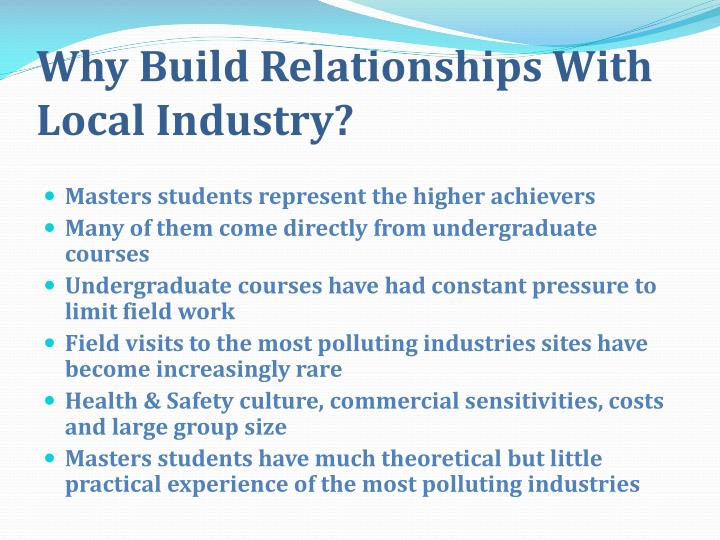 Why Build Relationships With Local Industry?

- Masters students represent the higher achievers
- Many of them come directly from undergraduate courses
- Undergraduate courses have had constant pressure to limit field work
- Field visits to the most polluting industries sites have become increasingly rare
- Health & Safety culture, commercial sensitivities, costs and large group size
- Masters students have much theoretical but little practical experience of the most polluting industries